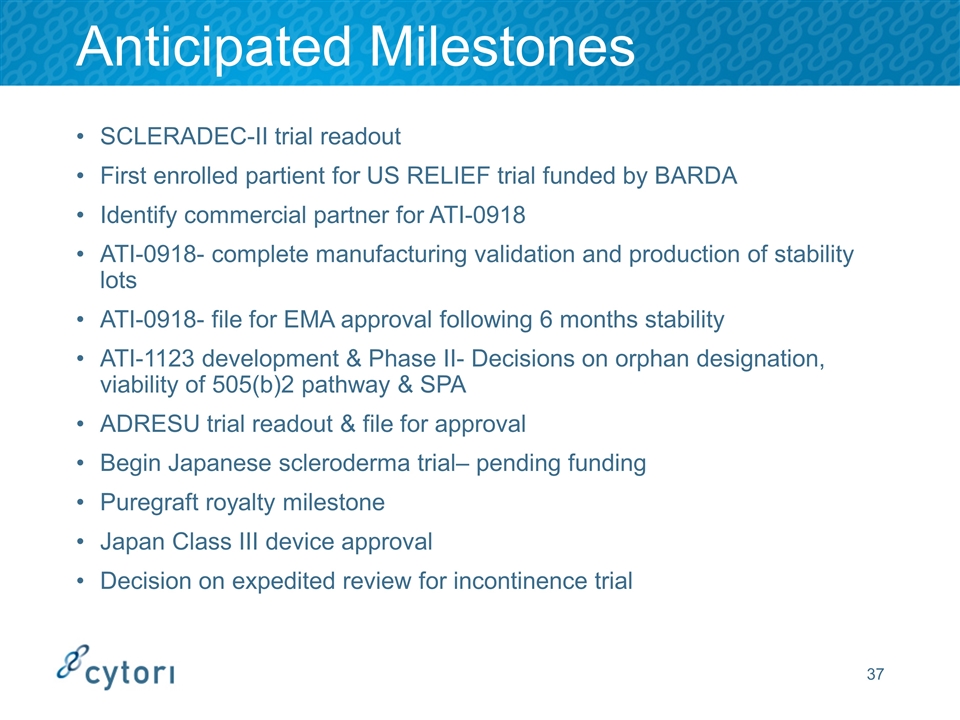 Anticipated Milestones

• SCLERADEC-II trial readout
• First enrolled partient for US RELIEF trial funded by BARDA
• Identify commercial partner for ATI-0918
• ATI-0918- complete manufacturing validation and production of stability lots
• ATI-0918- file for EMA approval following 6 months stability
• ATI-1123 development & Phase II- Decisions on orphan designation, viability of 505(b)2 pathway & SPA
• ADRESU trial readout & file for approval
• Begin Japanese scleroderma trial– pending funding
• Puregraft royalty milestone
• Japan Class III device approval
• Decision on expedited review for incontinence trial

cytori

37